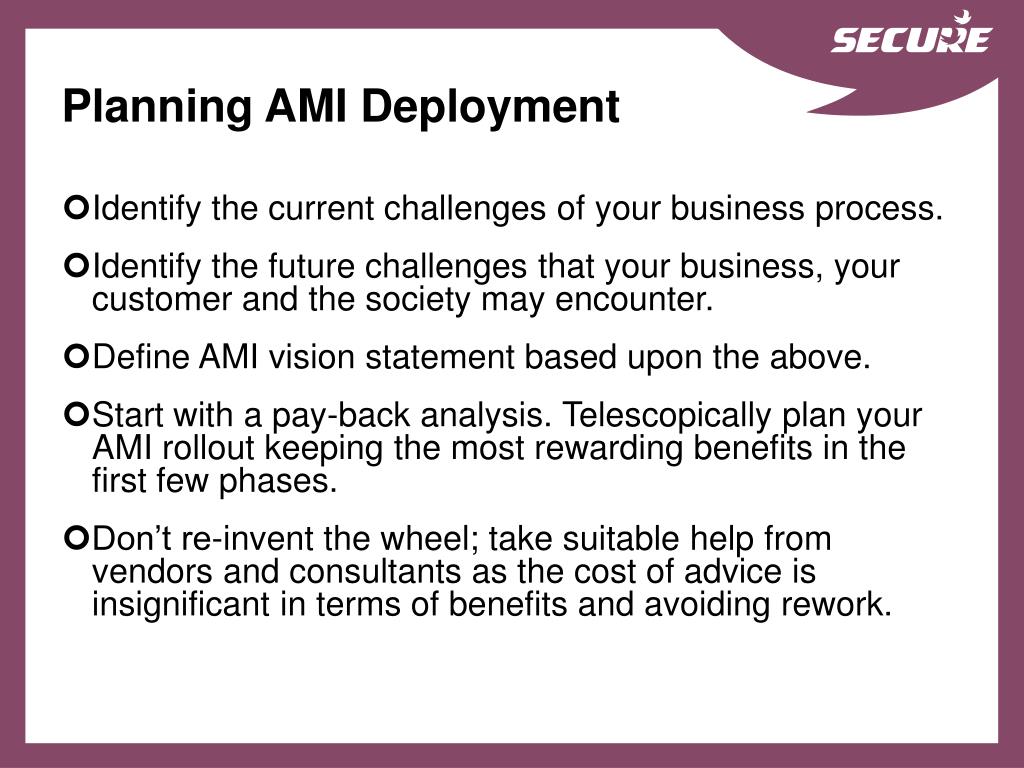 SECURE

Planning AMI Deployment

Identify the current challenges of your business process.

Identify the future challenges that your business, your customer and the society may encounter.

Define AMI vision statement based upon the above.

Start with a pay-back analysis. Telescopically plan your AMI rollout keeping the most rewarding benefits in the first few phases.

Don’t re-invent the wheel; take suitable help from vendors and consultants as the cost of advice is insignificant in terms of benefits and avoiding rework.